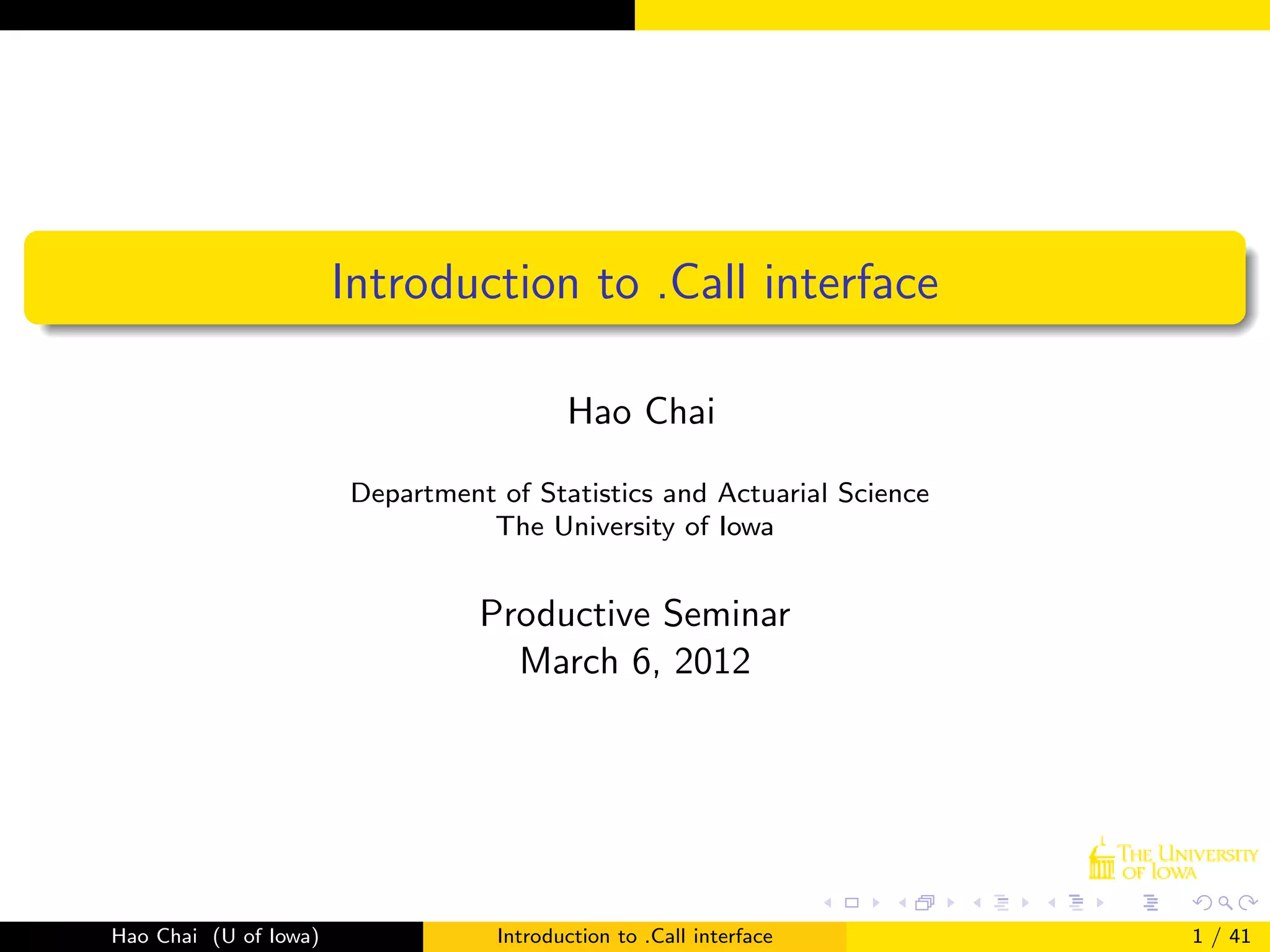 Introduction to .Call interface

Hao Chai

Department of Statistics and Actuarial Science
The University of Iowa

Productive Seminar
March 6, 2012

THE UNIVERSITY OF IOWA

Hao Chai (U of Iowa) Introduction to .Call interface 1 / 41